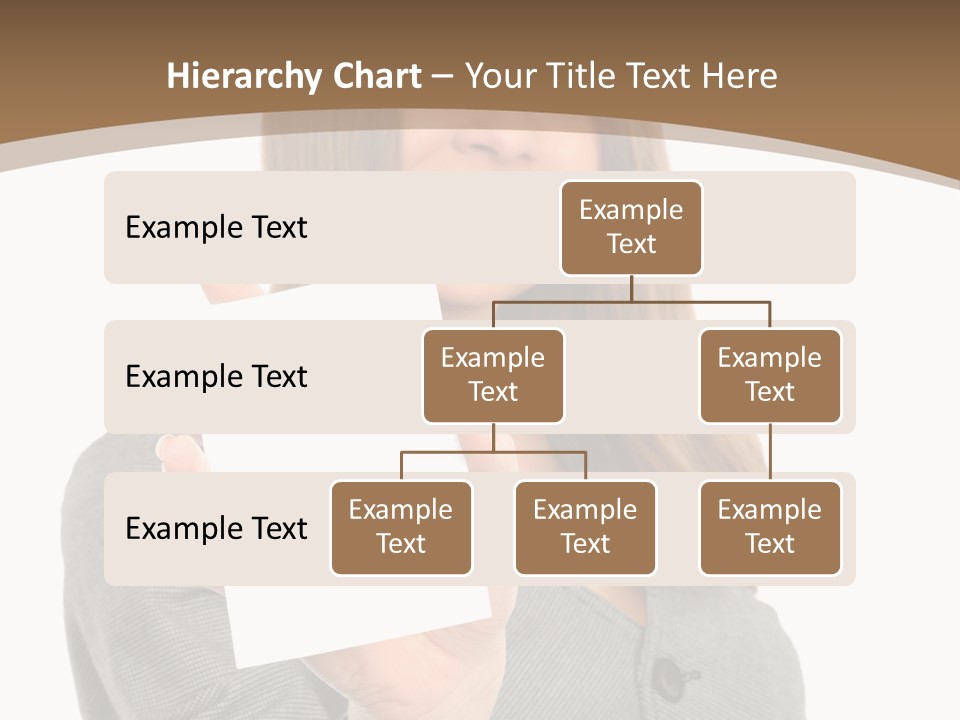 Hierarchy Chart – Your Title Text Here

Example Text

Example Text

Example Text

Example Text

Example Text

Example Text

Example Text

Example Text

Example Text